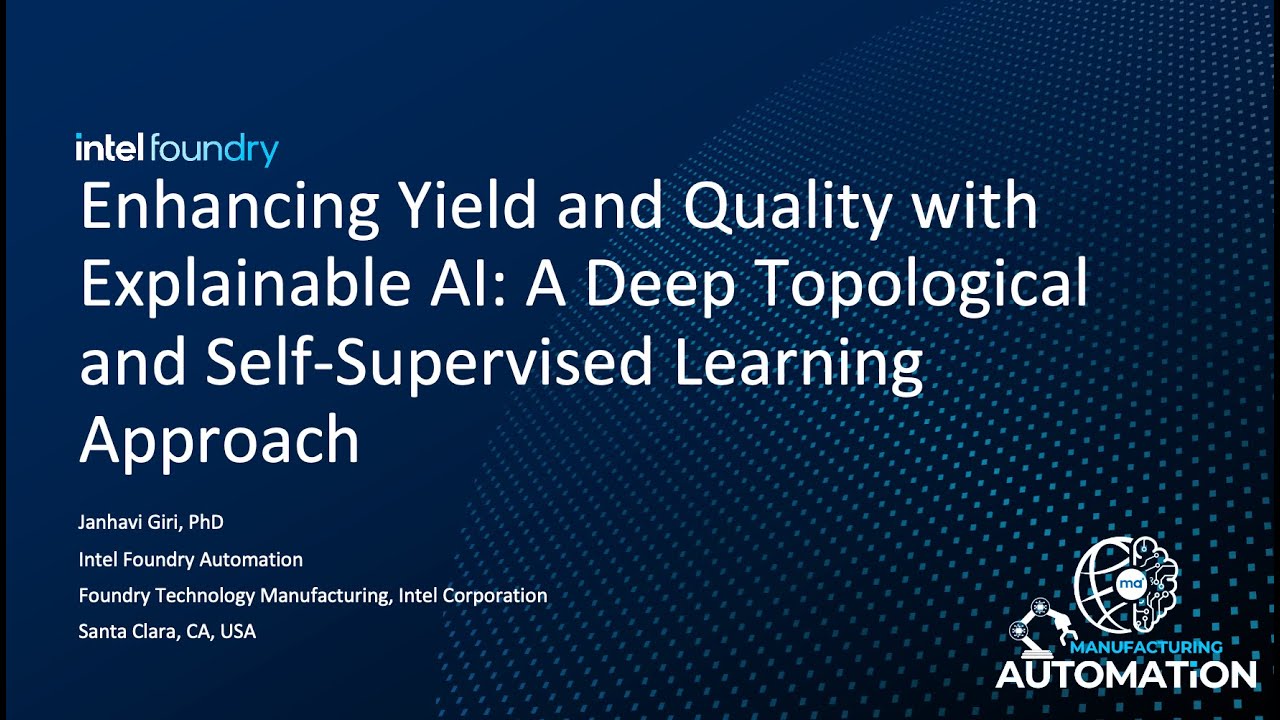 intel foundry

Enhancing Yield and Quality with Explainable AI: A Deep Topological and Self-Supervised Learning Approach

Janhavi Giri, PhD

Intel Foundry Automation

Foundry Technology Manufacturing, Intel Corporation

Santa Clara, CA, USA

ma

MANUFACTURING
AUTOMATiON